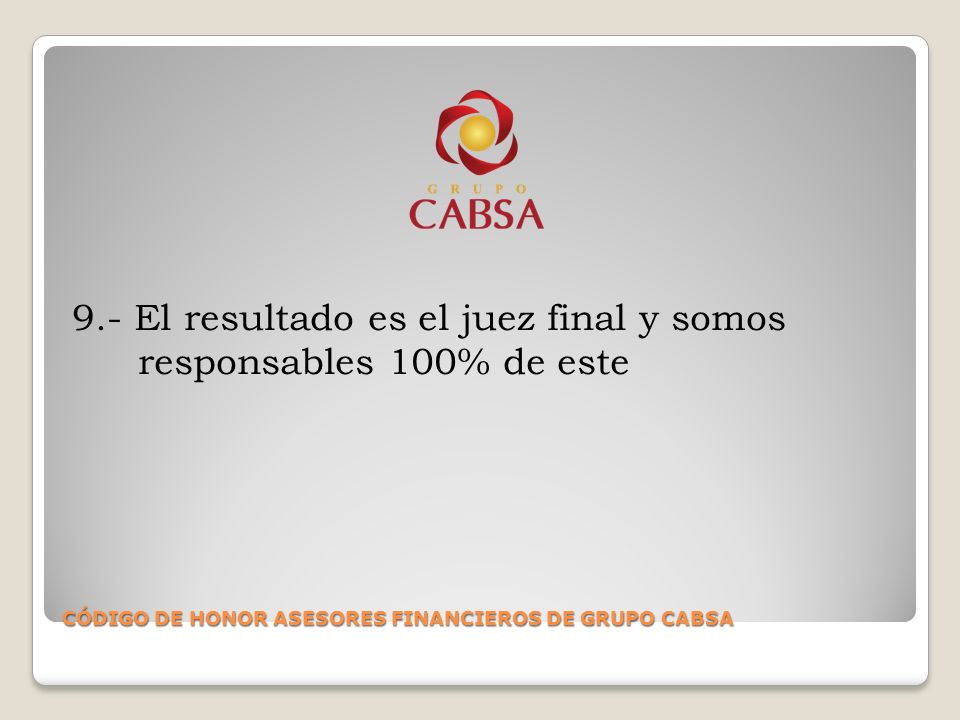 GRUPO
CABSA

9.- El resultado es el juez final y somos responsables 100% de este

CÓDIGO DE HONOR ASESORES FINANCIEROS DE GRUPO CABSA